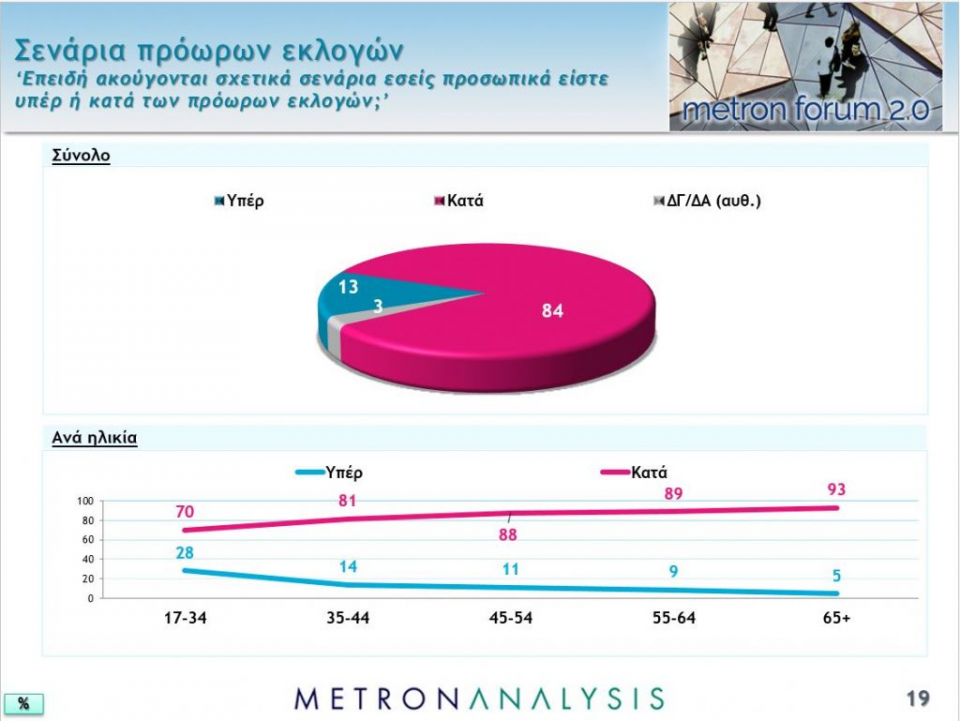 Σενάρια πρόωρων εκλογών
'Επειδή ακούγονται σχετικά σενάρια εσείς προσωπικά είστε υπέρ ή κατά των πρόωρων εκλογών;'

metron forum 2.0

Σύνολο

Υπέρ
Κατά
ΔΓ/ΔΑ (αυθ.)

13
3
84

Ανά ηλικία

Υπέρ
Κατά

100
80
60
40
20
0

70
81
88
89
93

28
14
11
9
5

17-34
35-44
45-54
55-64
65+

%

METRONANALYSIS

19